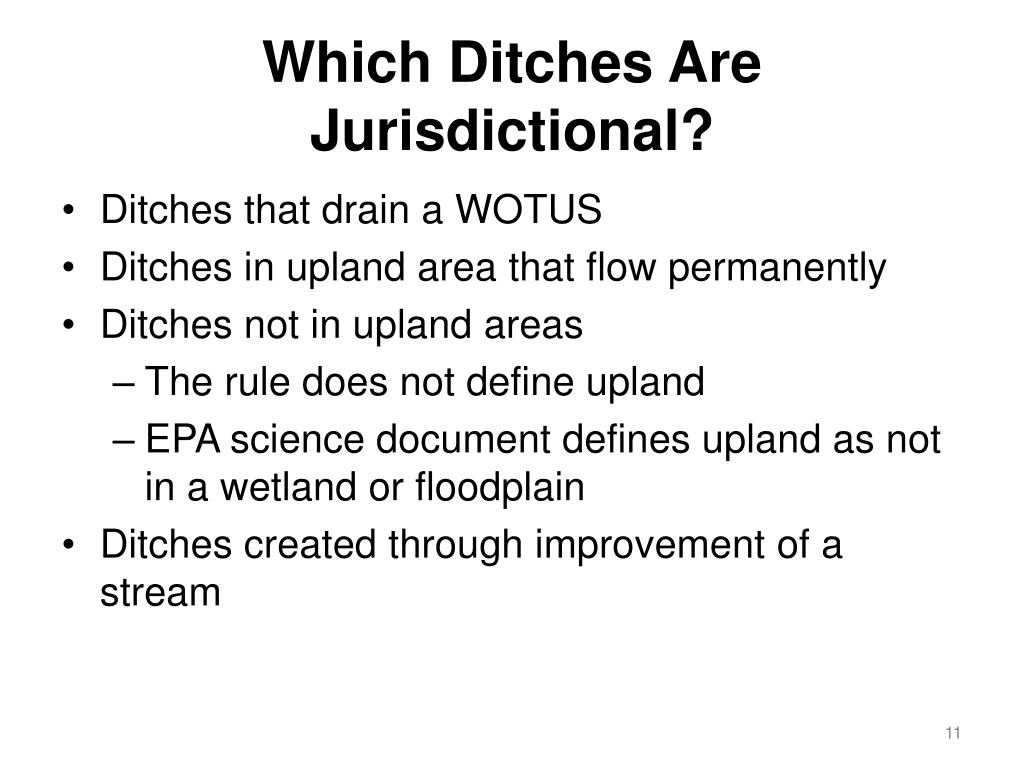 Which Ditches Are Jurisdictional?

• Ditches that drain a WOTUS
• Ditches in upland area that flow permanently
• Ditches not in upland areas
– The rule does not define upland
– EPA science document defines upland as not in a wetland or floodplain
• Ditches created through improvement of a stream

11